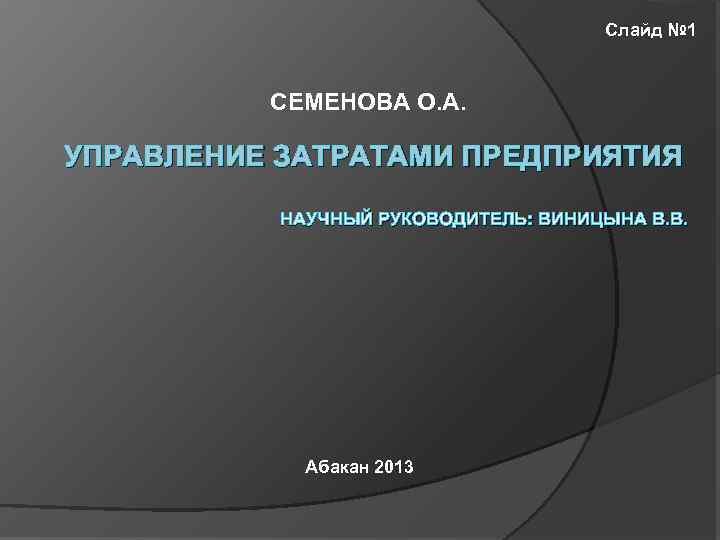 Слайд №1

СЕМЕНОВА О.А.

УПРАВЛЕНИЕ ЗАТРАТАМИ ПРЕДПРИЯТИЯ

НАУЧНЫЙ РУКОВОДИТЕЛЬ: ВИНИЦЫНА В.В.

Абакан 2013